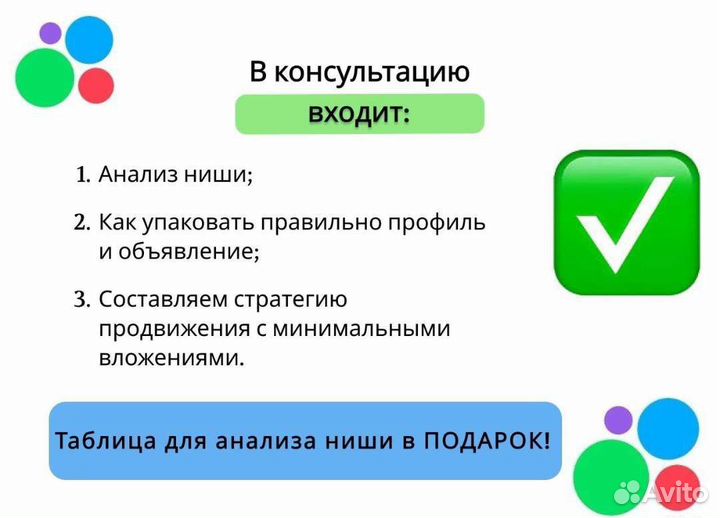 В консультацию
входит:

1. Анализ ниши;

2. Как упаковать правильно профиль и объявление;

3. Составляем стратегию продвижения с минимальными вложениями.

Таблица для анализа ниши в ПОДАРОК!

Avito